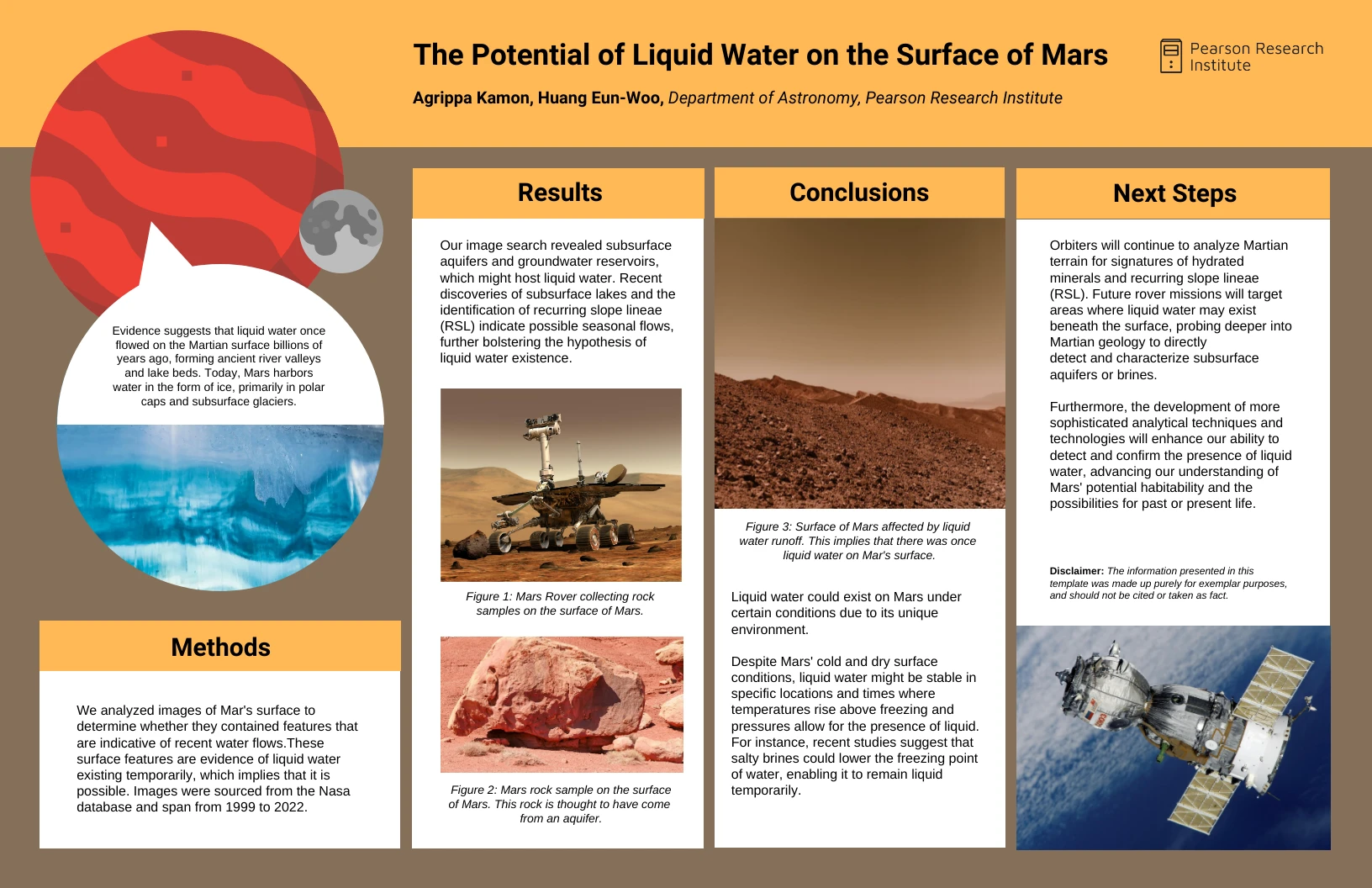 The Potential of Liquid Water on the Surface of Mars

Agrippa Kamon, Huang Eun-Woo, Department of Astronomy, Pearson Research Institute

Pearson Research Institute

Evidence suggests that liquid water once flowed on the Martian surface billions of years ago, forming ancient river valleys and lake beds. Today, Mars harbors water in the form of ice, primarily in polar caps and subsurface glaciers.

Methods

We analyzed images of Mar's surface to determine whether they contained features that are indicative of recent water flows.These surface features are evidence of liquid water existing temporarily, which implies that it is possible. Images were sourced from the Nasa database and span from 1999 to 2022.

Results

Our image search revealed subsurface aquifers and groundwater reservoirs, which might host liquid water. Recent discoveries of subsurface lakes and the identification of recurring slope lineae (RSL) indicate possible seasonal flows, further bolstering the hypothesis of liquid water existence.

Figure 1: Mars Rover collecting rock samples on the surface of Mars.

Figure 2: Mars rock sample on the surface of Mars. This rock is thought to have come from an aquifer.

Conclusions

Figure 3: Surface of Mars affected by liquid water runoff. This implies that there was once liquid water on Mar's surface.

Liquid water could exist on Mars under certain conditions due to its unique environment.

Despite Mars' cold and dry surface conditions, liquid water might be stable in specific locations and times where temperatures rise above freezing and pressures allow for the presence of liquid. For instance, recent studies suggest that salty brines could lower the freezing point of water, enabling it to remain liquid temporarily.

Next Steps

Orbiters will continue to analyze Martian terrain for signatures of hydrated minerals and recurring slope lineae (RSL). Future rover missions will target areas where liquid water may exist beneath the surface, probing deeper into Martian geology to directly detect and characterize subsurface aquifers or brines.

Furthermore, the development of more sophisticated analytical techniques and technologies will enhance our ability to detect and confirm the presence of liquid water, advancing our understanding of Mars' potential habitability and the possibilities for past or present life.

Disclaimer: The information presented in this template was made up purely for exemplar purposes, and should not be cited or taken as fact.